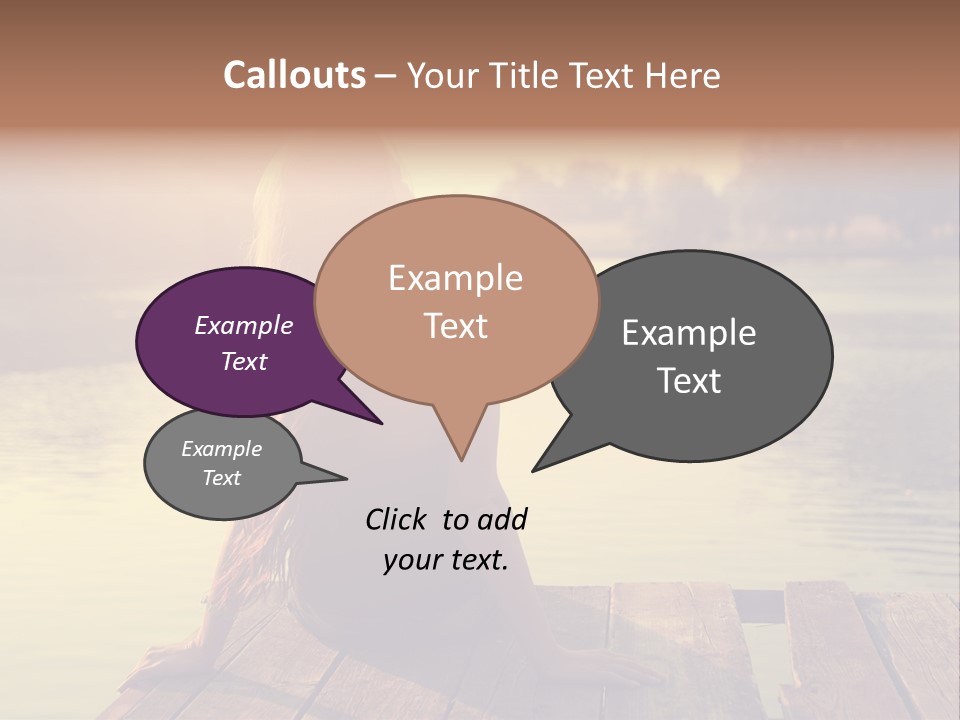 Callouts – Your Title Text Here

Example Text

Example Text

Example Text

Example Text

Click to add your text.